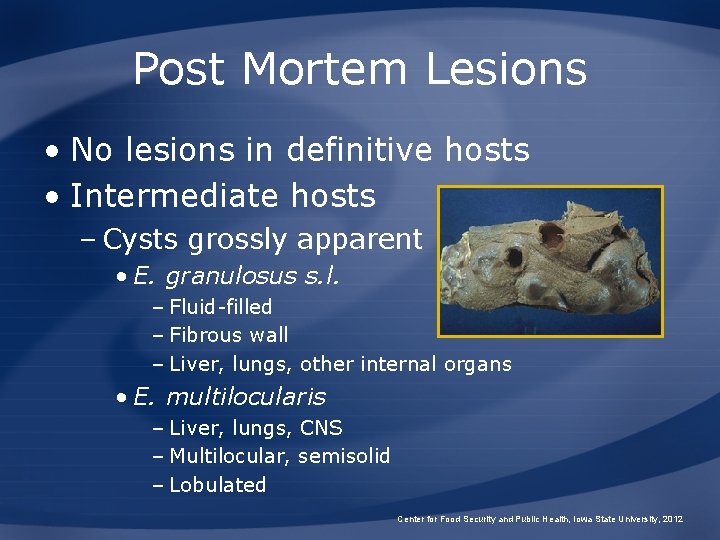 Post Mortem Lesions

• No lesions in definitive hosts
• Intermediate hosts
– Cysts grossly apparent
• E. granulosus s.l.
– Fluid-filled
– Fibrous wall
– Liver, lungs, other internal organs
• E. multilocularis
– Liver, lungs, CNS
– Multilocular, semisolid
– Lobulated

Center for Food Security and Public Health, Iowa State University, 2012